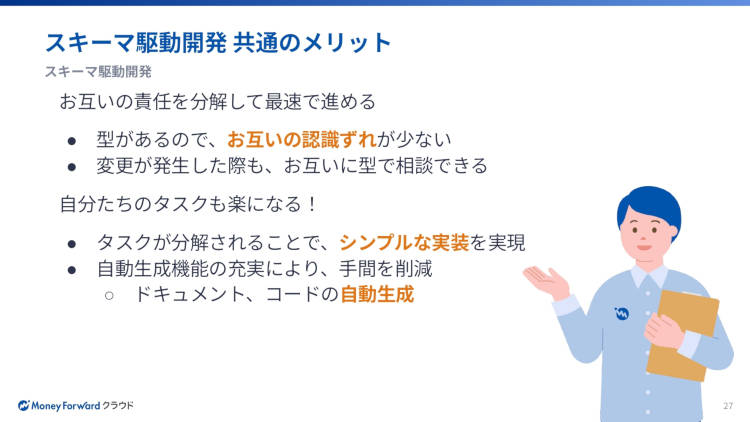 スキーマ駆動開発 共通のメリット

スキーマ駆動開発

お互いの責任を分解して最速で進める

● 型があるので、お互いの認識ずれが少ない
● 変更が発生した際も、お互いに型で相談できる

自分たちのタスクも楽になる！

● タスクが分解されることで、シンプルな実装を実現
● 自動生成機能の充実により、手間を削減
○ ドキュメント、コードの自動生成

Money Forward クラウド

27